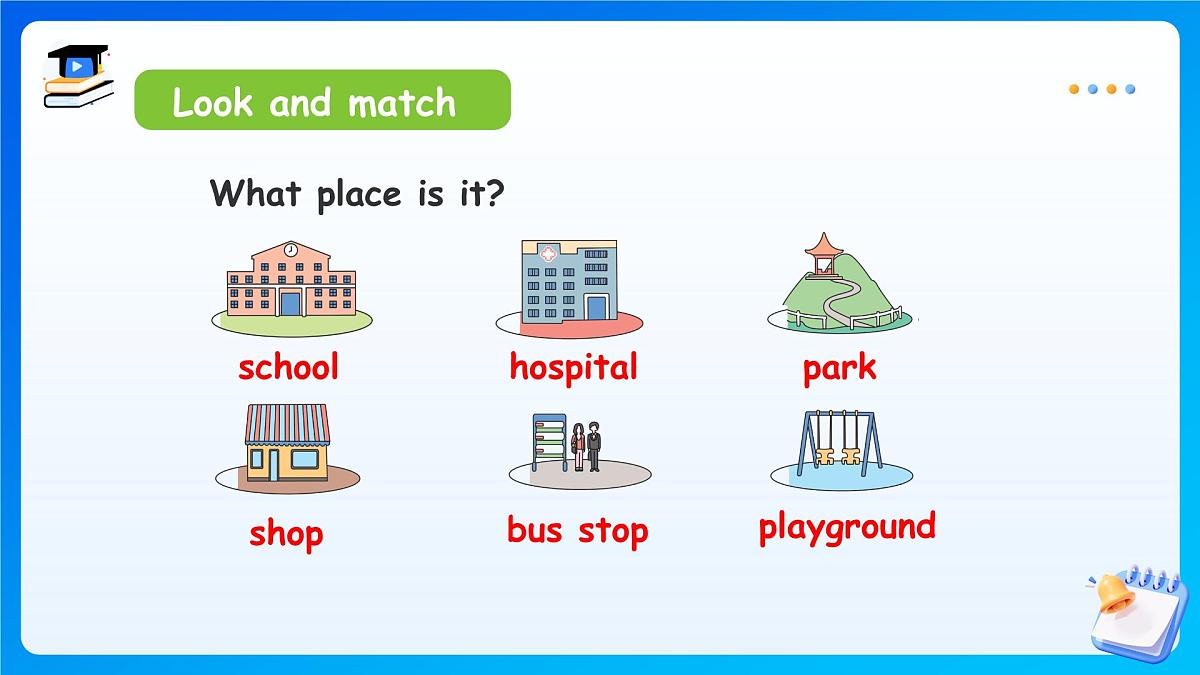 Look and match

What place is it?

school

hospital

park

shop

bus stop

playground